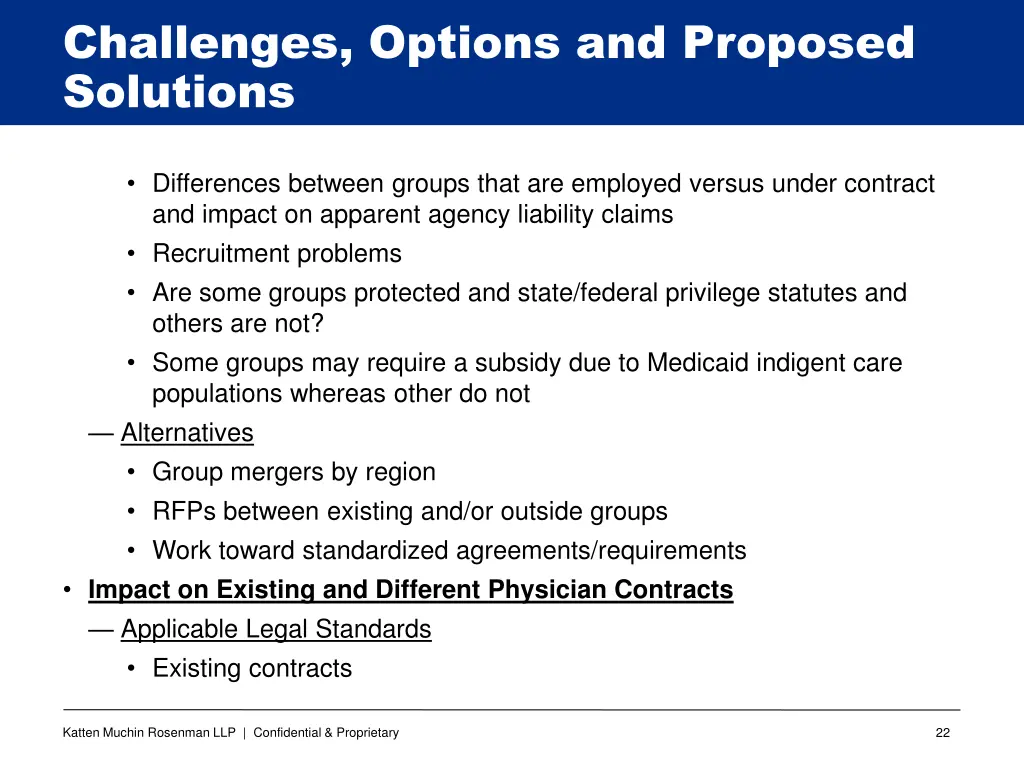 Challenges, Options and Proposed Solutions

• Differences between groups that are employed versus under contract and impact on apparent agency liability claims
• Recruitment problems
• Are some groups protected and state/federal privilege statutes and others are not?
• Some groups may require a subsidy due to Medicaid indigent care populations whereas other do not

— Alternatives
• Group mergers by region
• RFPs between existing and/or outside groups
• Work toward standardized agreements/requirements

• Impact on Existing and Different Physician Contracts

— Applicable Legal Standards
• Existing contracts

Katten Muchin Rosenman LLP | Confidential & Proprietary

22